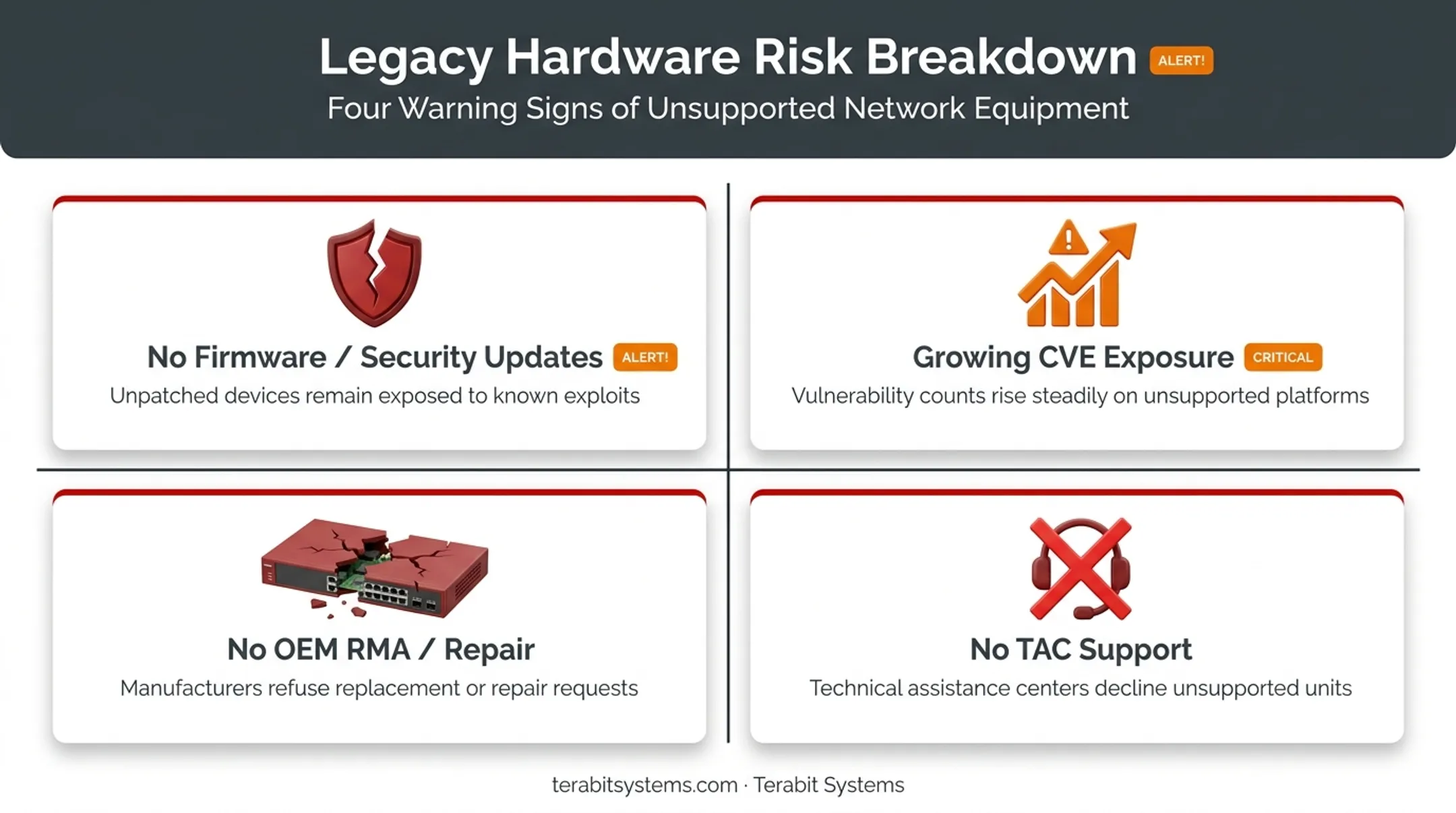 Legacy Hardware Risk Breakdown ALERT!

Four Warning Signs of Unsupported Network Equipment

No Firmware / Security Updates ALERT!

Unpatched devices remain exposed to known exploits

Growing CVE Exposure CRITICAL

Vulnerability counts rise steadily on unsupported platforms

No OEM RMA / Repair

Manufacturers refuse replacement or repair requests

No TAC Support

Technical assistance centers decline unsupported units

terabitsystems.com · Terabit Systems